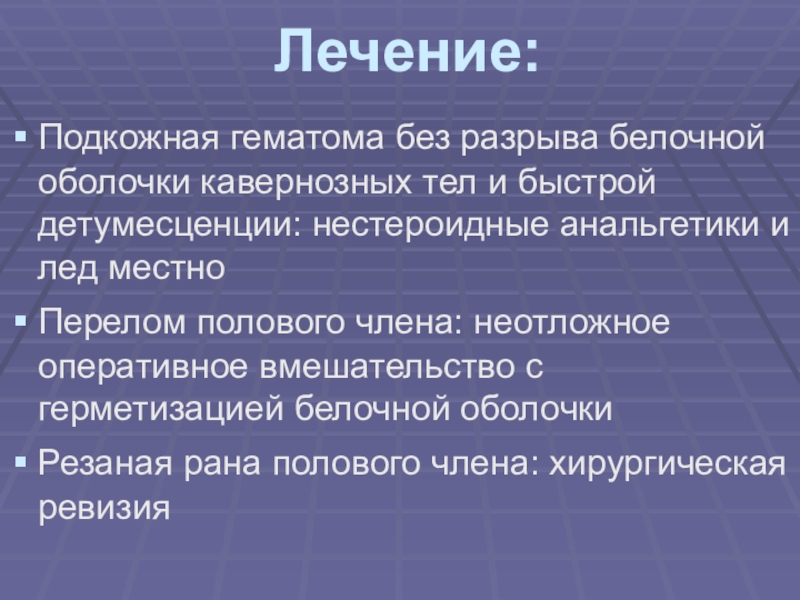 Лечение:

▪ Подкожная гематома без разрыва белочной оболочки кавернозных тел и быстрой детумесценции: нестероидные анальгетики и лед местно

▪ Перелом полового члена: неотложное оперативное вмешательство с герметизацией белочной оболочки

▪ Резаная рана полового члена: хирургическая ревизия